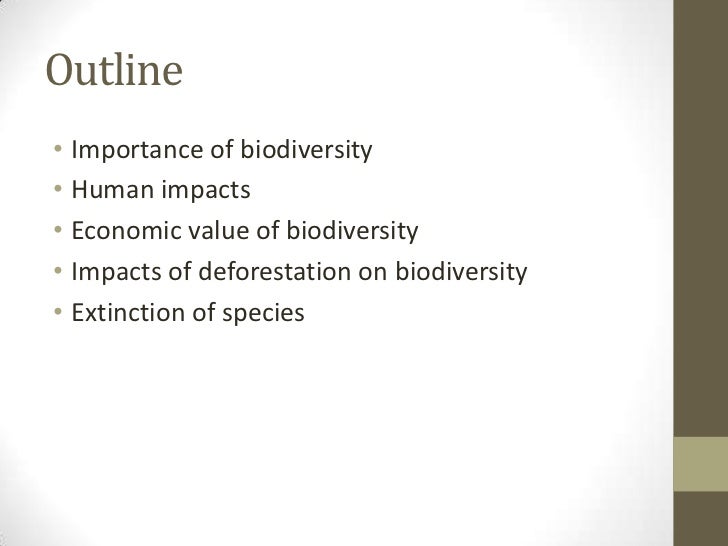 Outline

• Importance of biodiversity
• Human impacts
• Economic value of biodiversity
• Impacts of deforestation on biodiversity
• Extinction of species